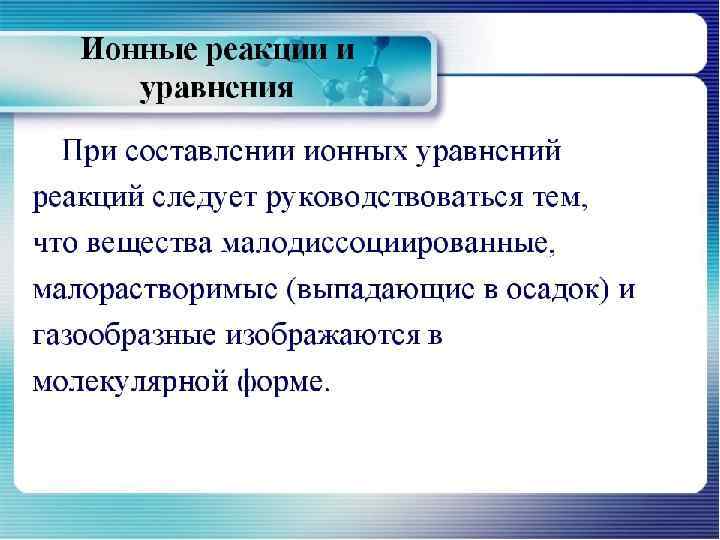 Ионные реакции и уравнения

При составлении ионных уравнений реакций следует руководствоваться тем, что вещества малодиссоциированные, малорастворимые (выпадающие в осадок) и газообразные изображаются в молекулярной форме.